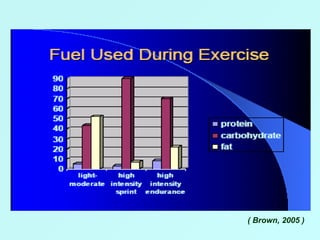 Fuel Used During Exercise

90
80
70
60
50
40
30
20
10
0

light-moderate
high intensity sprint
high intensity endurance

protein
carbohydrate
fat

( Brown, 2005 )